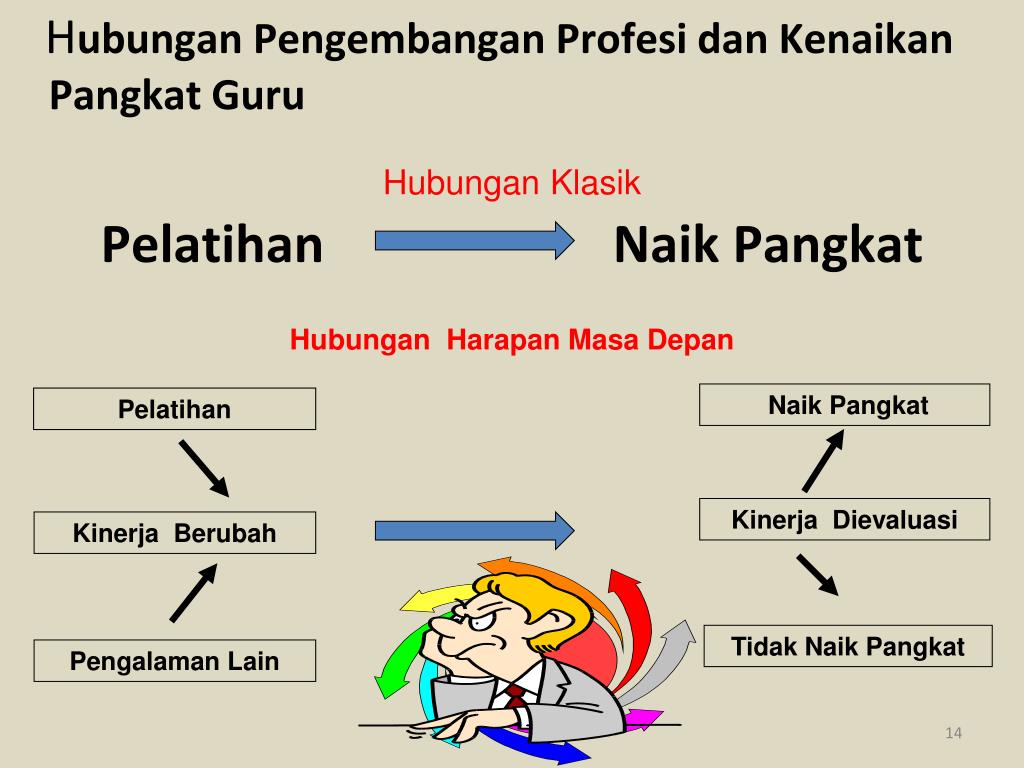 Hubungan Pengembangan Profesi dan Kenaikan Pangkat Guru

Hubungan Klasik

Pelatihan

Naik Pangkat

Hubungan Harapan Masa Depan

Pelatihan

Kinerja Berubah

Pengalaman Lain

Naik Pangkat

Kinerja Dievaluasi

Tidak Naik Pangkat

14